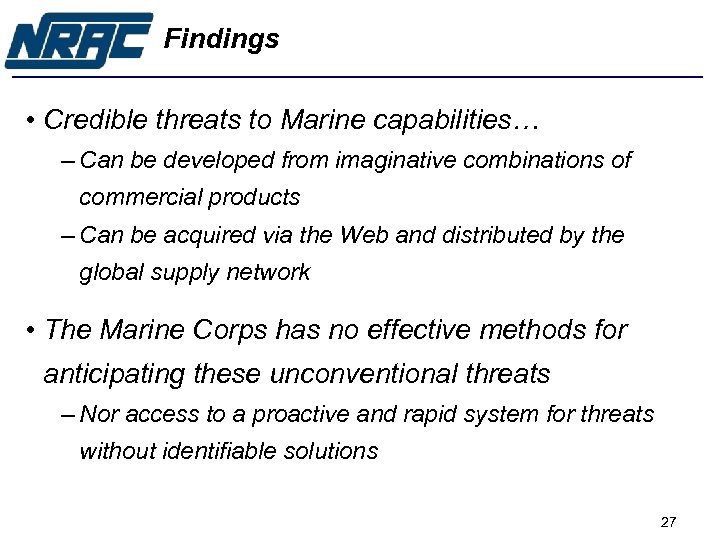 NRAC Findings

• Credible threats to Marine capabilities…
– Can be developed from imaginative combinations of commercial products
– Can be acquired via the Web and distributed by the global supply network

• The Marine Corps has no effective methods for anticipating these unconventional threats
– Nor access to a proactive and rapid system for threats without identifiable solutions

27